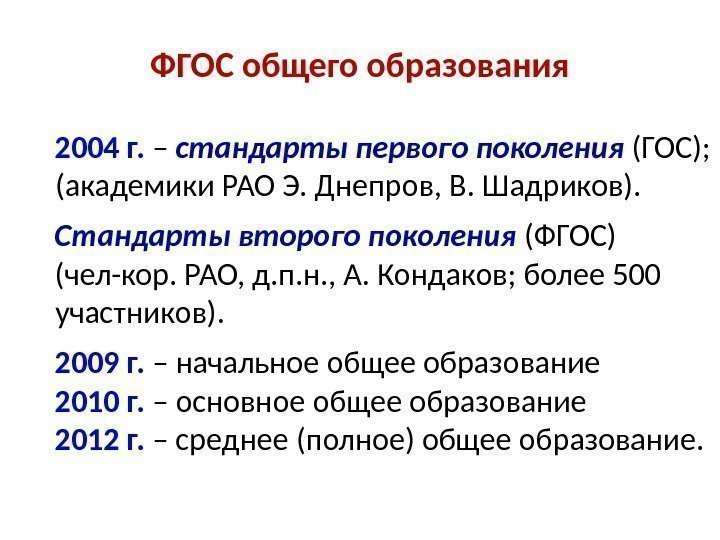 ФГОС общего образования

2004 г. – стандарты первого поколения (ГОС); (академики РАО Э. Днепров, В. Шадриков).

Стандарты второго поколения (ФГОС) (чел-кор. РАО, д.п.н., А. Кондаков; более 500 участников).

2009 г. – начальное общее образование
2010 г. – основное общее образование
2012 г. – среднее (полное) общее образование.